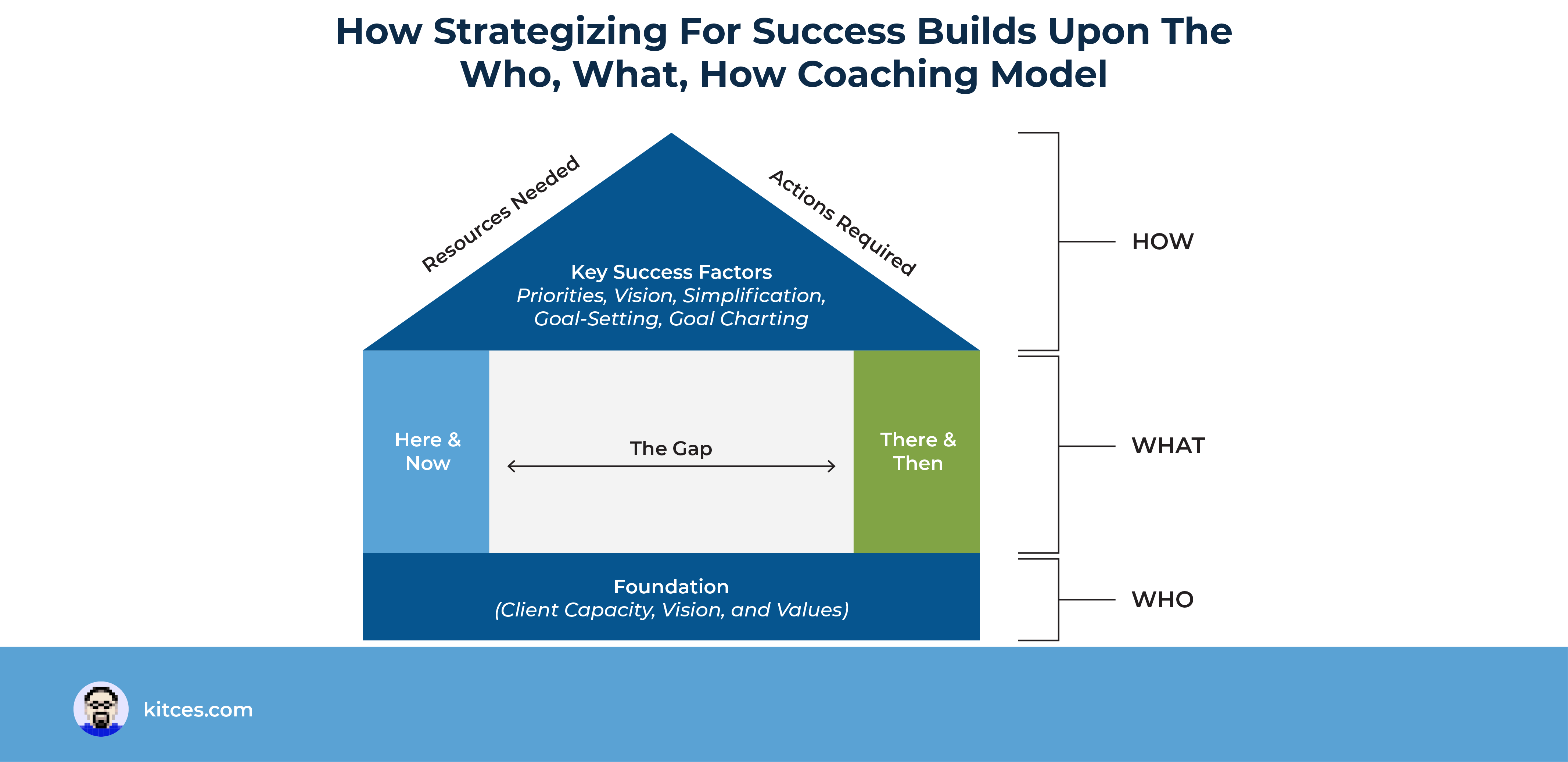 How Strategizing For Success Builds Upon The Who, What, How Coaching Model

Resources Needed

Actions Required

Key Success Factors
Priorities, Vision, Simplification, Goal-Setting, Goal Charting

HOW

Here & Now

The Gap

There & Then

WHAT

Foundation
(Client Capacity, Vision, and Values)

WHO

kitces.com